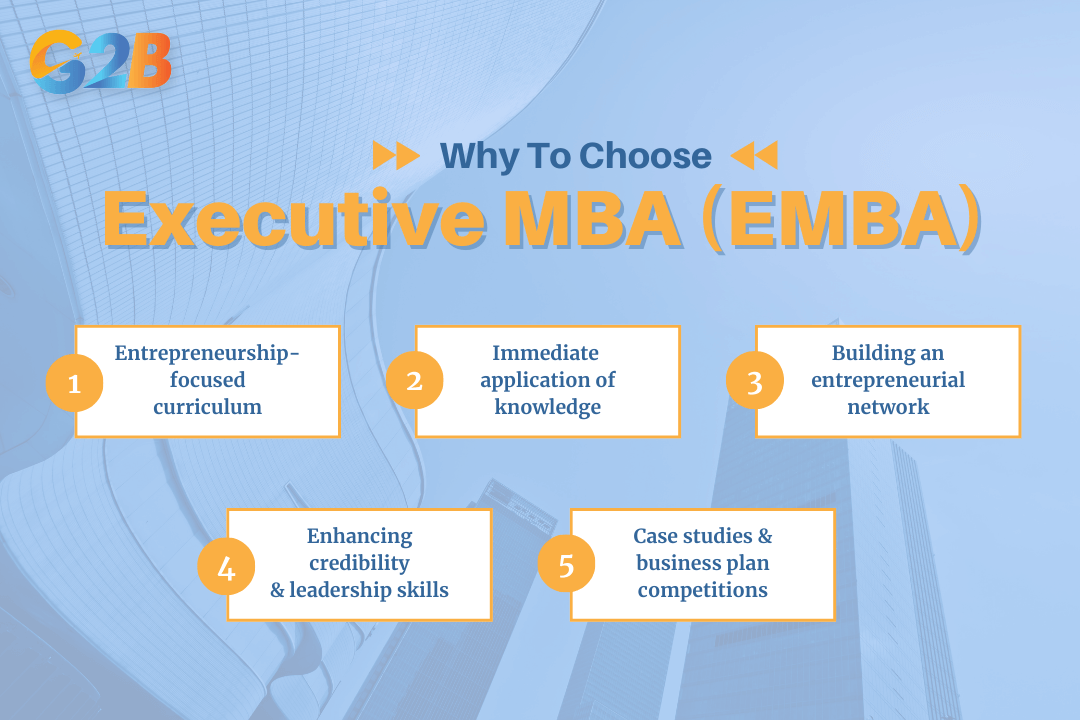 G2B

Why To Choose

Executive MBA (EMBA)

1 Entrepreneurship-focused curriculum

2 Immediate application of knowledge

3 Building an entrepreneurial network

4 Enhancing credibility & leadership skills

5 Case studies & business plan competitions